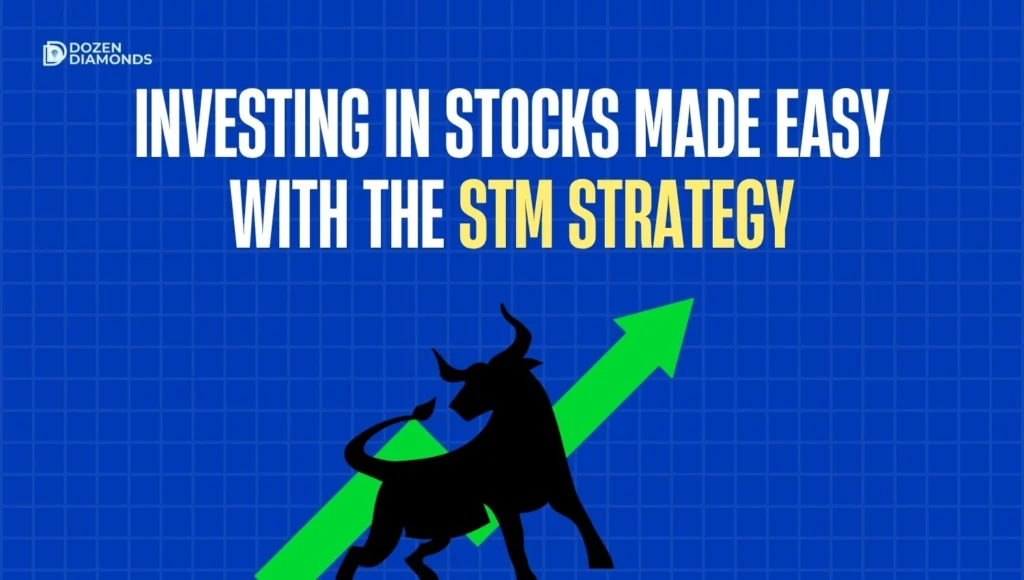 DOZEN DIAMONDS

INVESTING IN STOCKS MADE EASY WITH THE STM STRATEGY